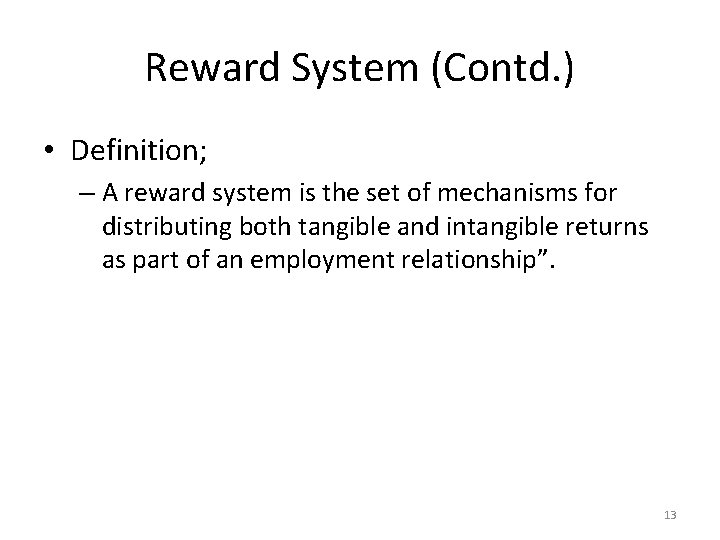 Reward System (Contd.)

• Definition;

– A reward system is the set of mechanisms for distributing both tangible and intangible returns as part of an employment relationship”.

13